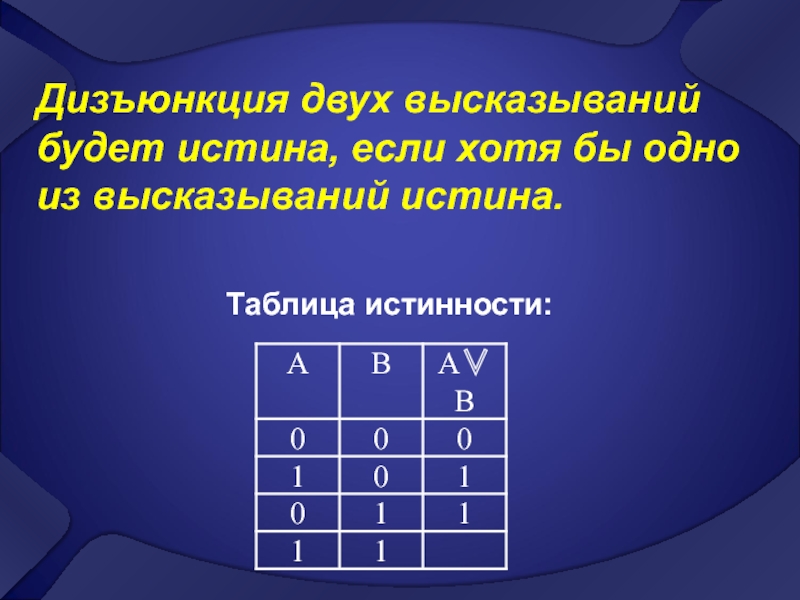 Дизъюнкция двух высказываний будет истина, если хотя бы одно из высказываний истина.

Таблица истинности:

| A | B | $A \vee B$ |
|---|---|---|
| 0 | 0 | 0 |
| 1 | 0 | 1 |
| 0 | 1 | 1 |
| 1 | 1 | |